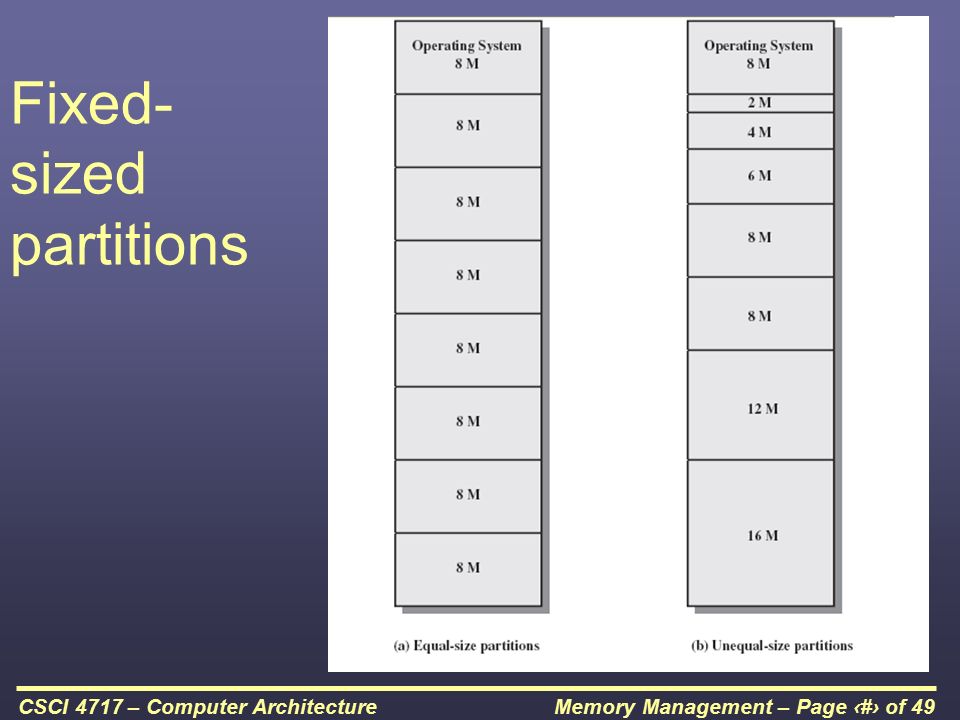 Fixed-sized partitions

Operating System
8 M

8 M

8 M

8 M

8 M

8 M

8 M

8 M

(a) Equal-size partitions

Operating System
8 M

2 M

4 M

6 M

8 M

8 M

12 M

16 M

(b) Unequal-size partitions

CSCI 4717 – Computer Architecture

Memory Management – Page ‹#› of 49